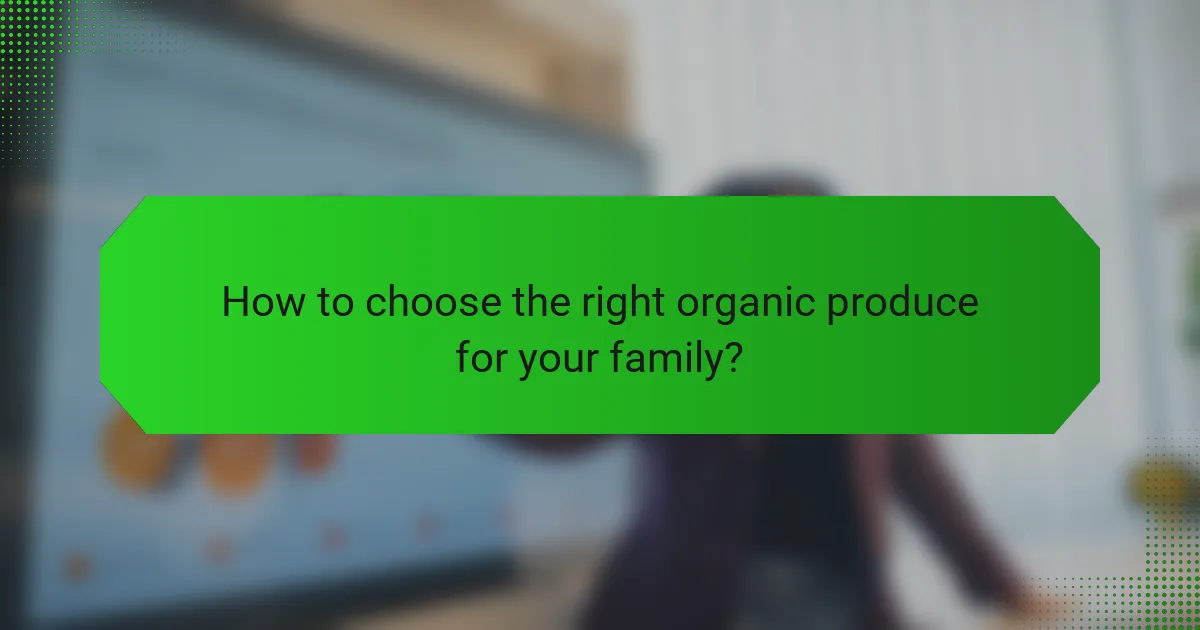 How to choose the right organic produce for your family?